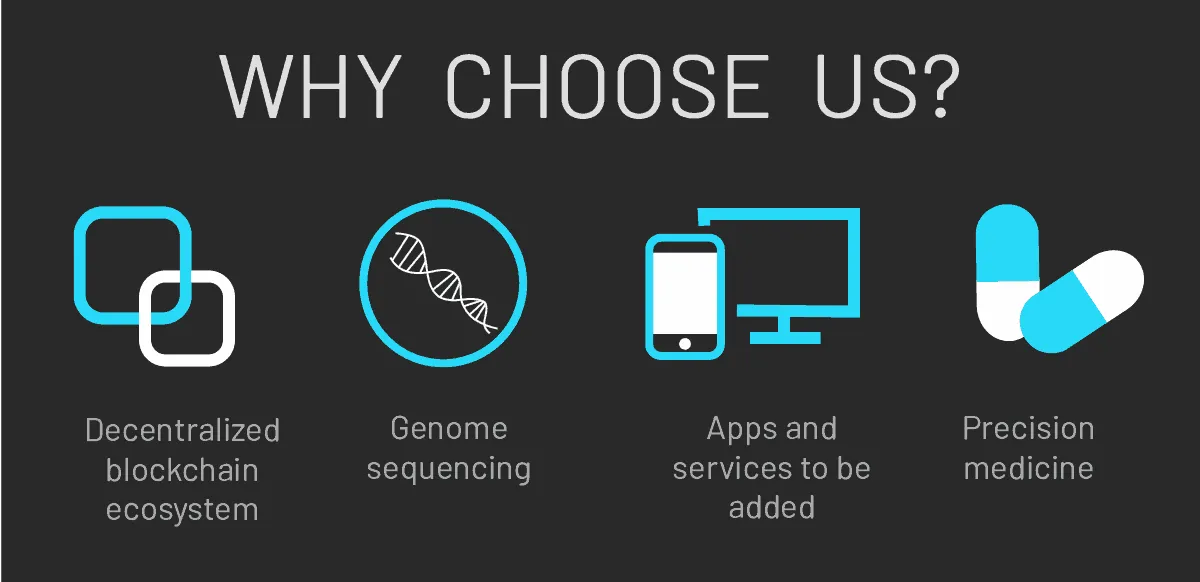 WHY CHOOSE US?

Decentralized blockchain ecosystem

Genome sequencing

Apps and services to be added

Precision medicine